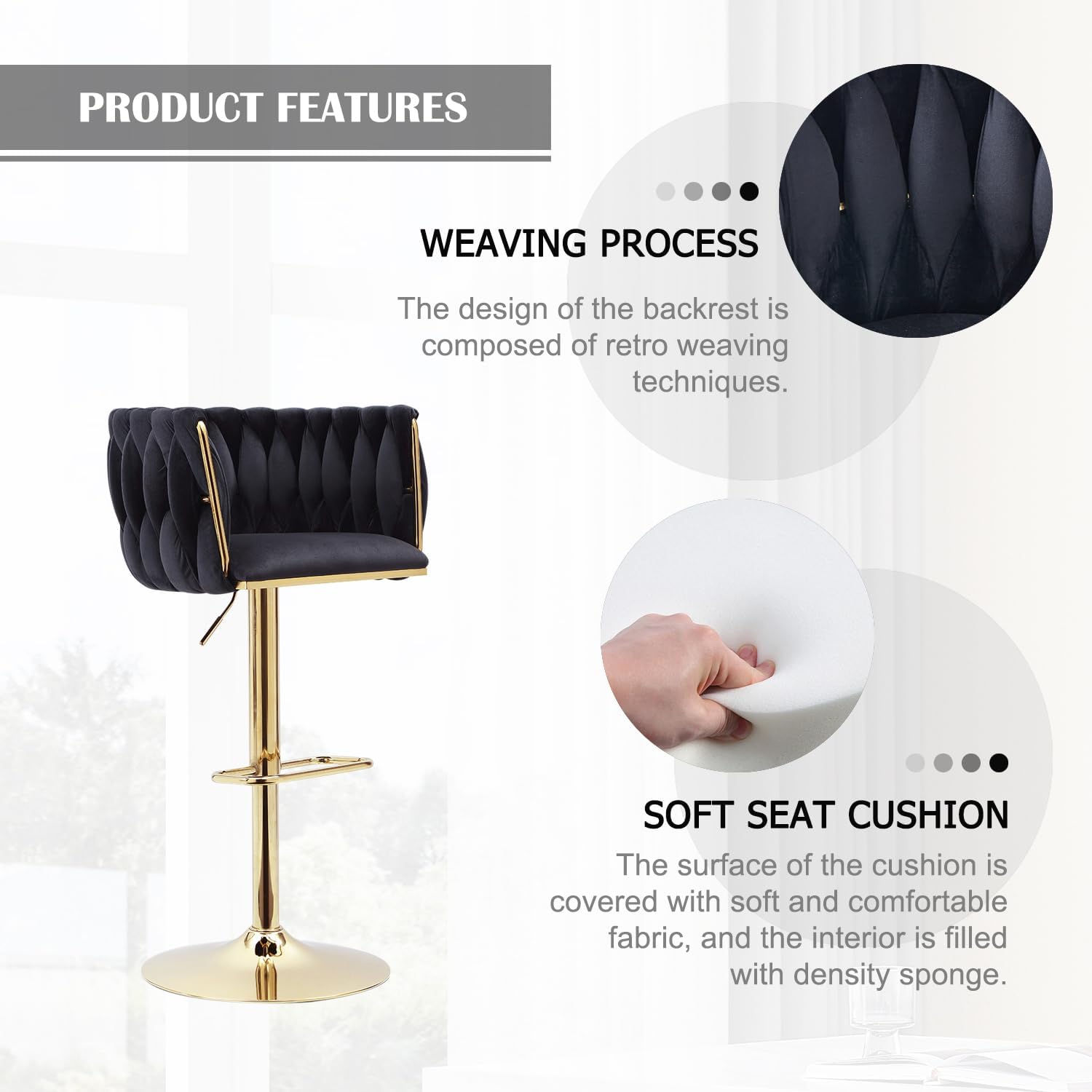 PRODUCT FEATURES

WEAVING PROCESS

The design of the backrest is composed of retro weaving techniques.

SOFT SEAT CUSHION

The surface of the cushion is covered with soft and comfortable fabric, and the interior is filled with density sponge.